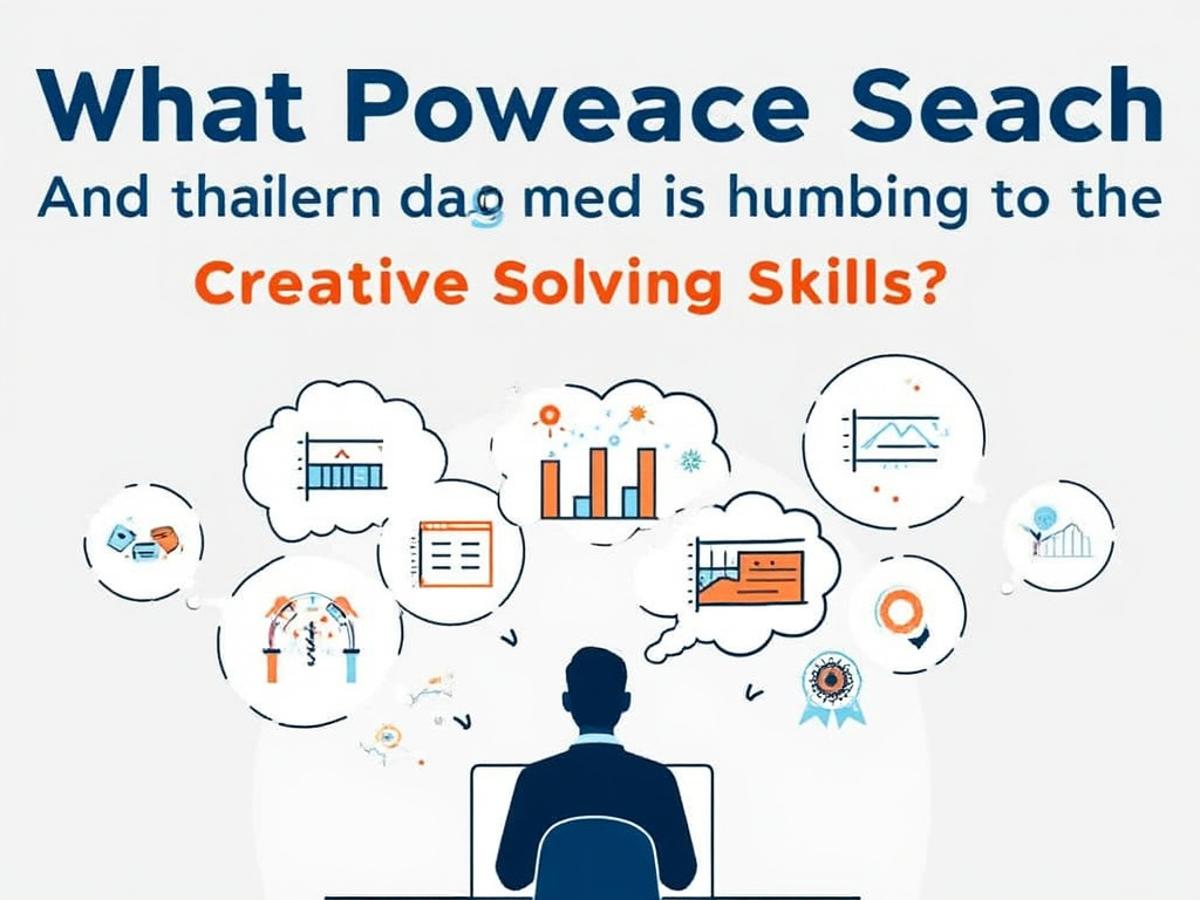 What Poweace Seach

And thailern dag med is humbing to the

Creative Solving Skills?